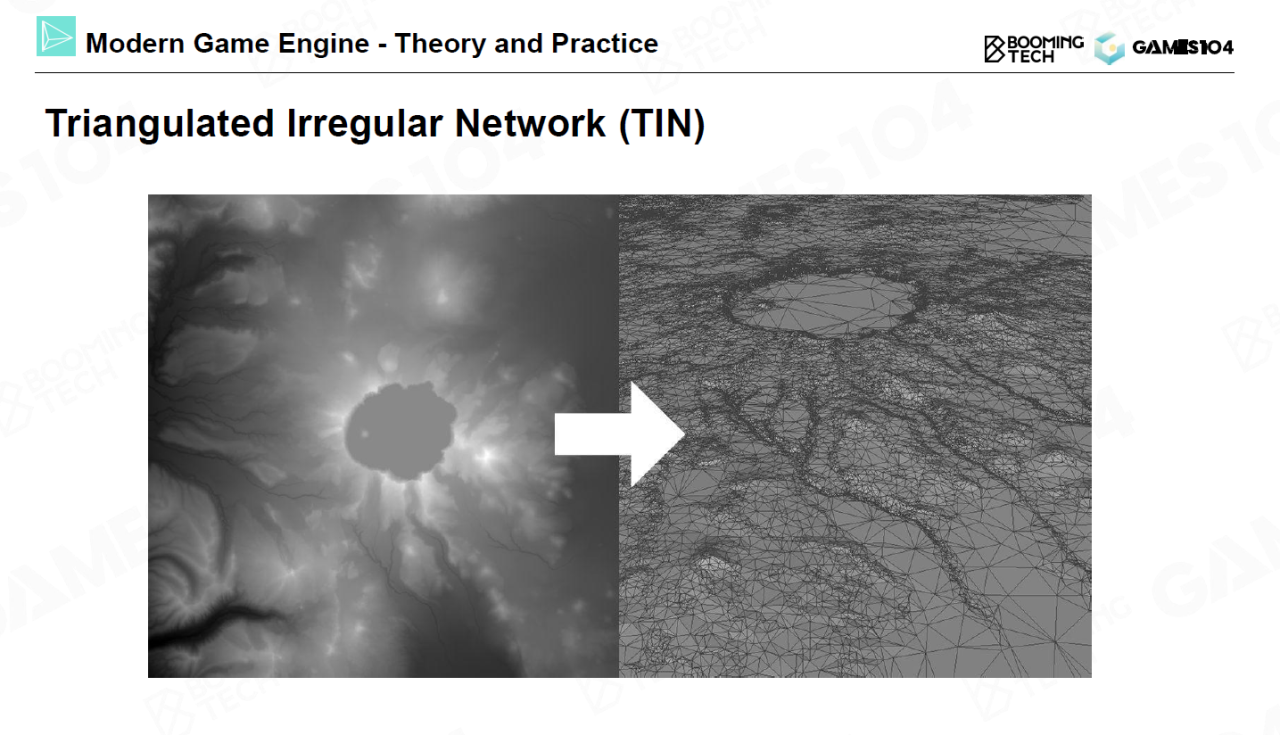 Modern Game Engine - Theory and Practice

BOOMING TECH GAMES104

Triangulated Irregular Network (TIN)